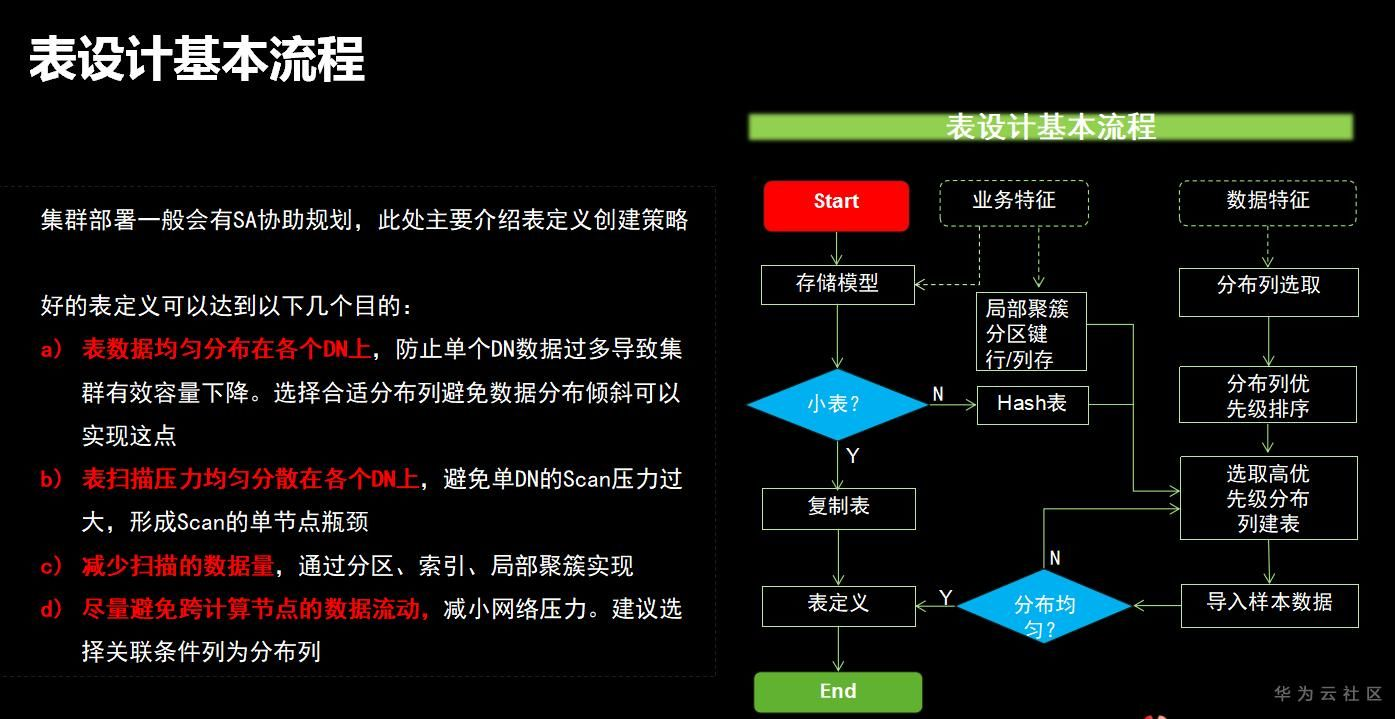 表设计基本流程

集群部署一般会有SA协助规划，此处主要介绍表定义创建策略

好的表定义可以达到以下几个目的：
a） 表数据均匀分布在各个DN上，防止单个DN数据过多导致集群有效容量下降。选择合适分布列避免数据分布倾斜可以实现这点
b） 表扫描压力均匀分散在各个DN上，避免单DN的Scan压力过大，形成Scan的单节点瓶颈
c） 减少扫描的数据量，通过分区、索引、局部聚簇实现
d） 尽量避免跨计算节点的数据流动，减小网络压力。建议选择关联条件列为分布列

表设计基本流程

Start
业务特征
数据特征
存储模型
局部聚簇
分区键
行/列存
分布列选取
小表？
N
Hash表
分布列优先级排序
Y
复制表
选取高优先级分布列建表
N
表定义
Y
分布均匀？
导入样本数据
End

华为云社区